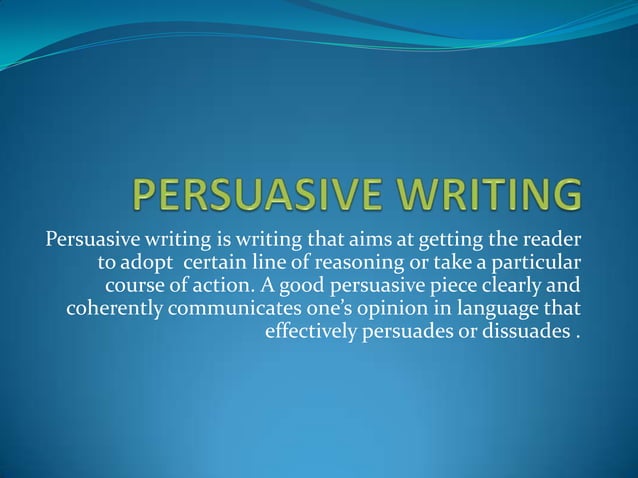 PERSUASIVE WRITING

Persuasive writing is writing that aims at getting the reader to adopt  certain line of reasoning or take a particular course of action. A good persuasive piece clearly and coherently communicates one's opinion in language that effectively persuades or dissuades .